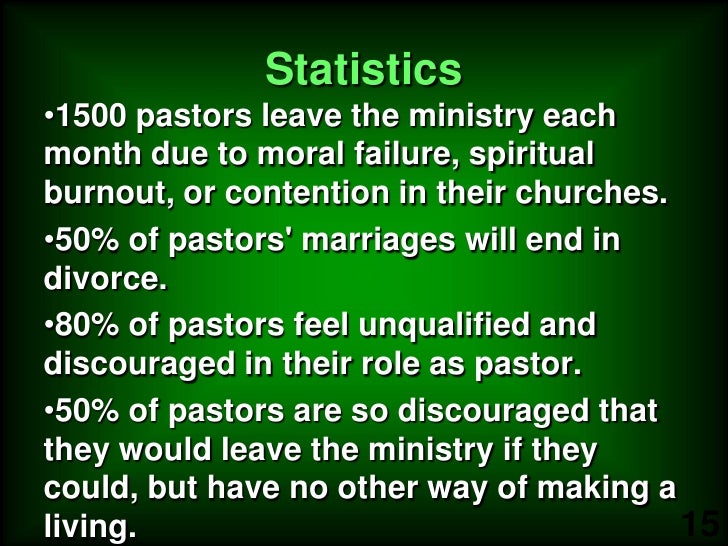 Statistics

•1500 pastors leave the ministry each month due to moral failure, spiritual burnout, or contention in their churches.

•50% of pastors' marriages will end in divorce.

•80% of pastors feel unqualified and discouraged in their role as pastor.

•50% of pastors are so discouraged that they would leave the ministry if they could, but have no other way of making a living.

15